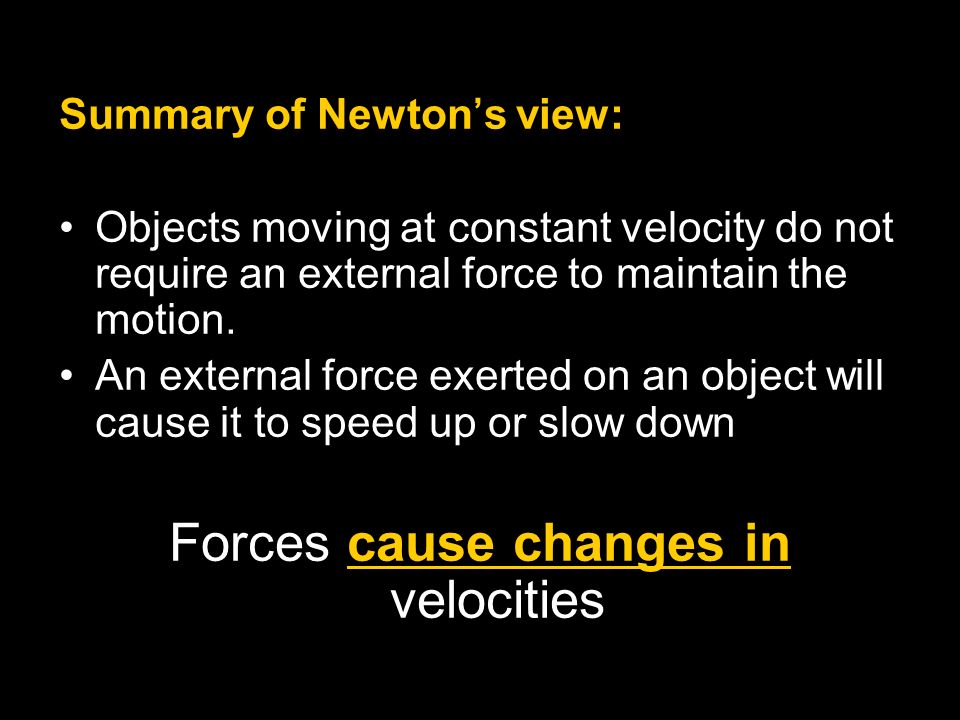 Summary of Newton’s view:

• Objects moving at constant velocity do not require an external force to maintain the motion.
• An external force exerted on an object will cause it to speed up or slow down

Forces cause changes in velocities